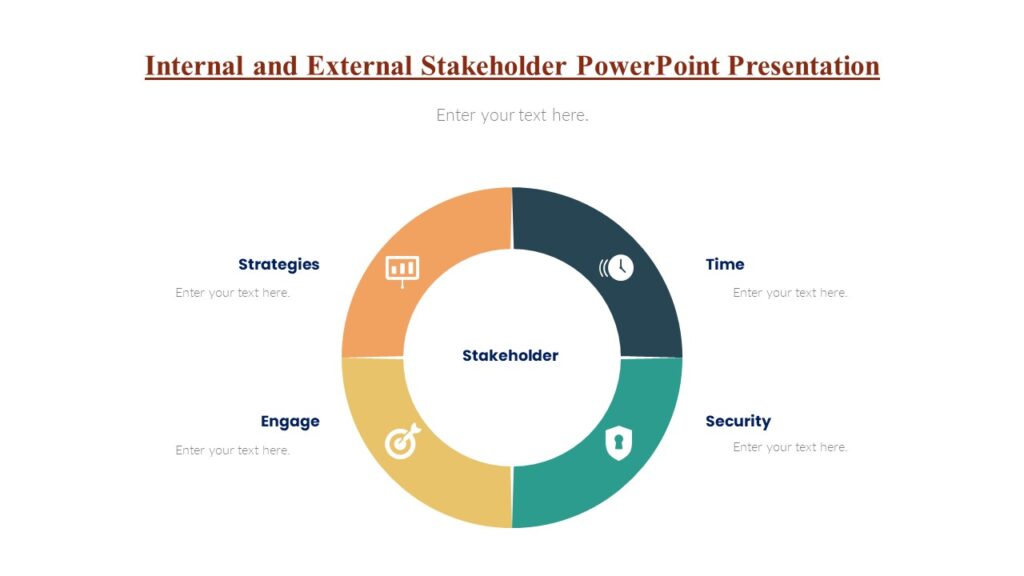 Internal and External Stakeholder PowerPoint Presentation

Enter your text here.

Strategies
Enter your text here.

Time
Enter your text here.

Stakeholder

Engage
Enter your text here.

Security
Enter your text here.